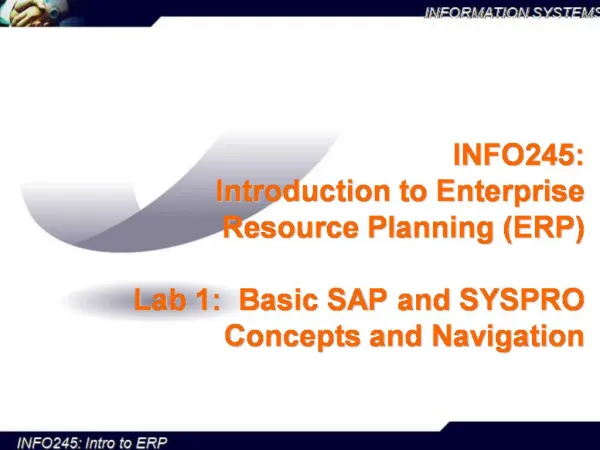 INFORMATION SYSTEMS

INFO245:
Introduction to Enterprise Resource Planning (ERP)

Lab 1: Basic SAP and SYSPRO Concepts and Navigation

INFO245: Intro to ERP